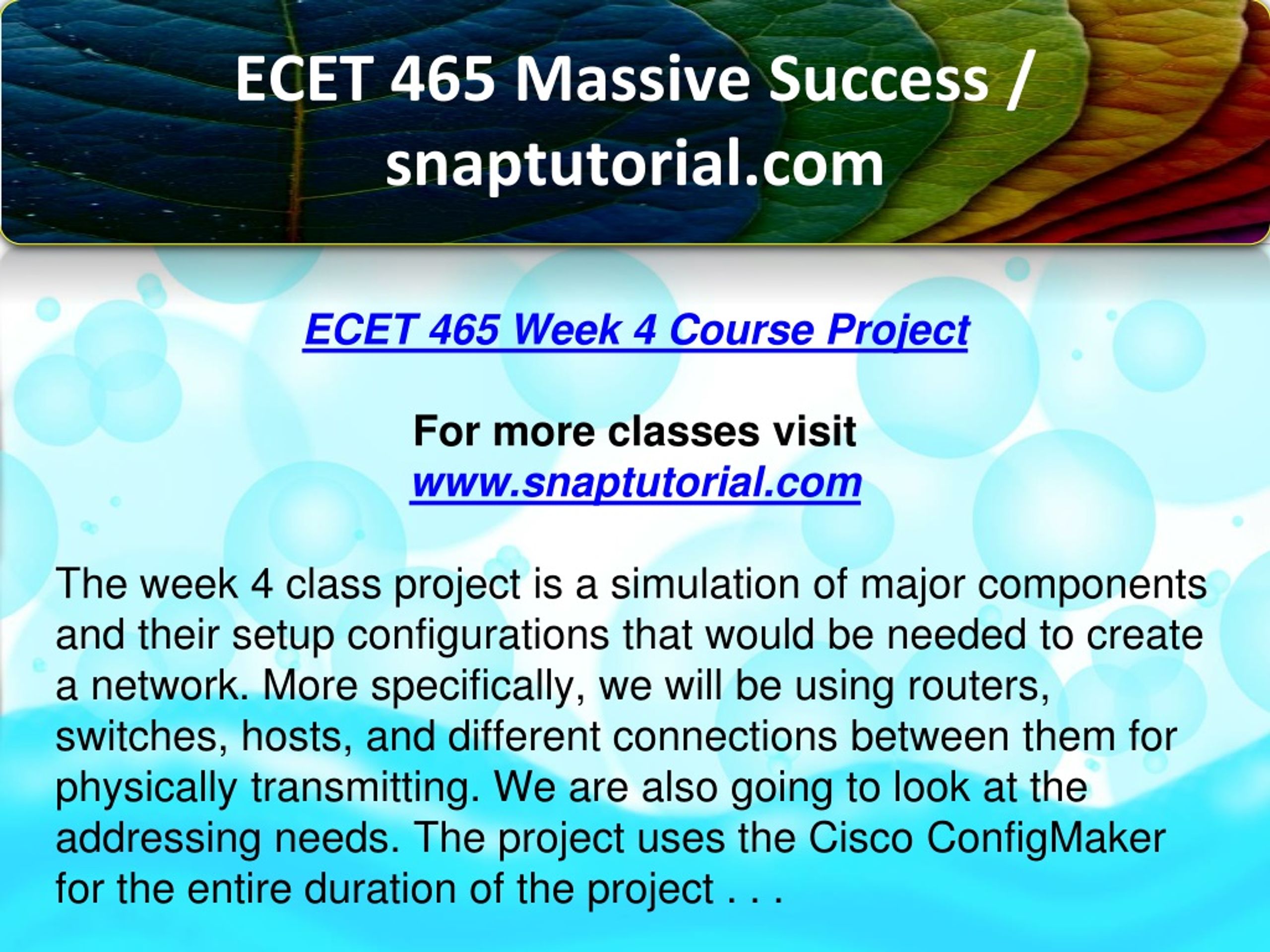 ECET 465 Massive Success / snaptutorial.com

ECET 465 Week 4 Course Project

For more classes visit
www.snaptutorial.com

The week 4 class project is a simulation of major components and their setup configurations that would be needed to create a network. More specifically, we will be using routers, switches, hosts, and different connections between them for physically transmitting. We are also going to look at the addressing needs. The project uses the Cisco ConfigMaker for the entire duration of the project . . .